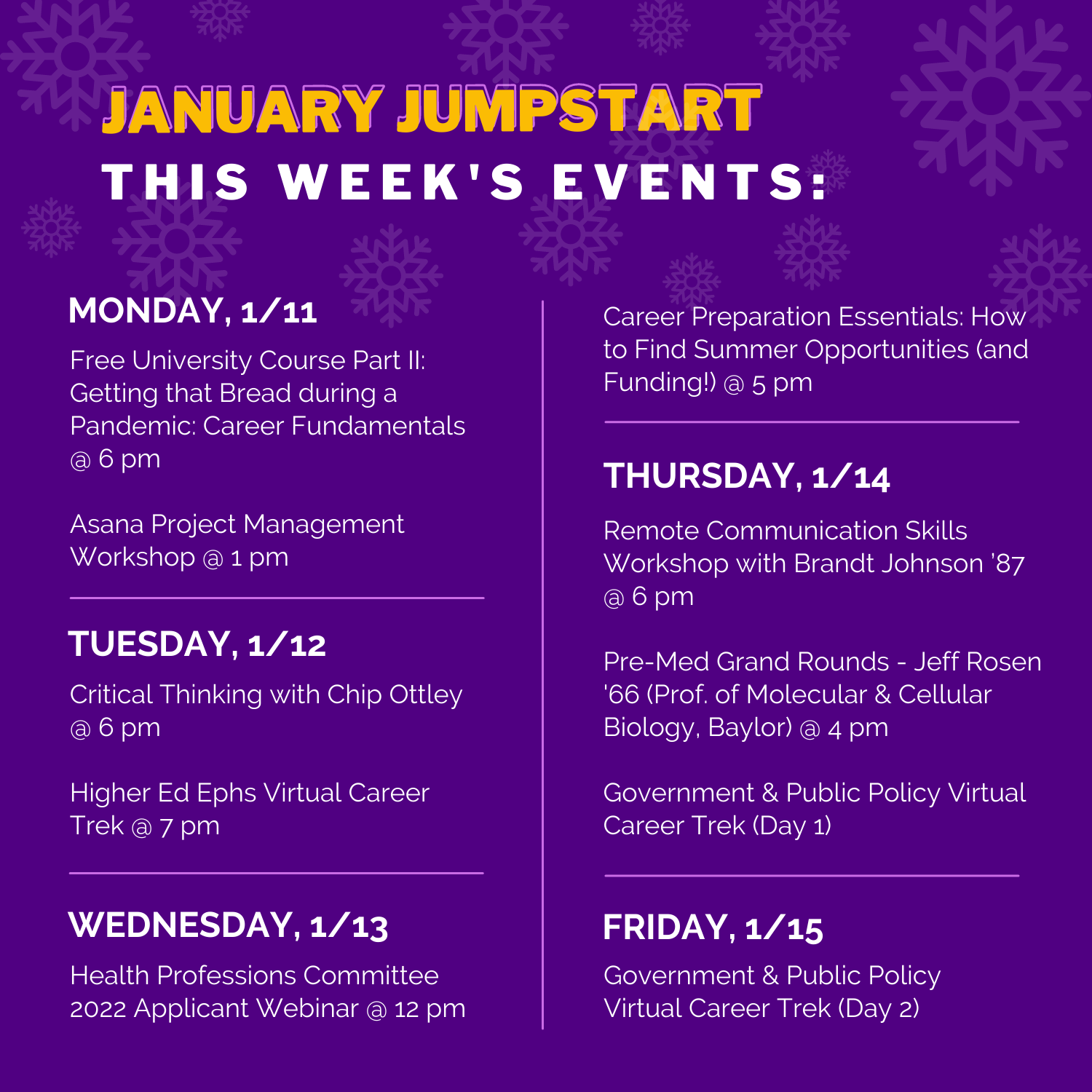 JANUARY JUMPSTART
THIS WEEK'S EVENTS:

MONDAY, 1/11

Free University Course Part II: Getting that Bread during a Pandemic: Career Fundamentals @ 6 pm

Asana Project Management Workshop @ 1 pm

TUESDAY, 1/12

Critical Thinking with Chip Ottley @ 6 pm

Higher Ed Ephs Virtual Career Trek @ 7 pm

WEDNESDAY, 1/13

Health Professions Committee 2022 Applicant Webinar @ 12 pm

Career Preparation Essentials: How to Find Summer Opportunities (and Funding!) @ 5 pm

THURSDAY, 1/14

Remote Communication Skills Workshop with Brandt Johnson '87 @ 6 pm

Pre-Med Grand Rounds - Jeff Rosen '66 (Prof. of Molecular & Cellular Biology, Baylor) @ 4 pm

Government & Public Policy Virtual Career Trek (Day 1)

FRIDAY, 1/15

Government & Public Policy Virtual Career Trek (Day 2)